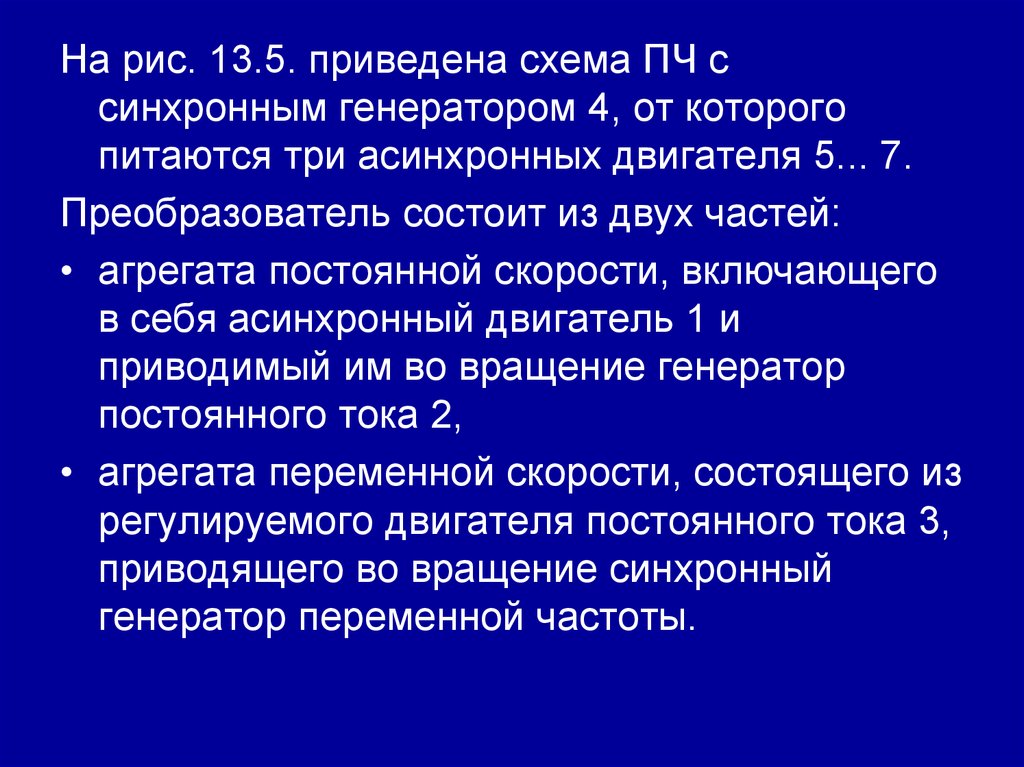 На рис. 13.5. приведена схема ПЧ с синхронным генератором 4, от которого питаются три асинхронных двигателя 5... 7.

Преобразователь состоит из двух частей:

• агрегата постоянной скорости, включающего в себя асинхронный двигатель 1 и приводимый им во вращение генератор постоянного тока 2,

• агрегата переменной скорости, состоящего из регулируемого двигателя постоянного тока 3, приводящего во вращение синхронный генератор переменной частоты.